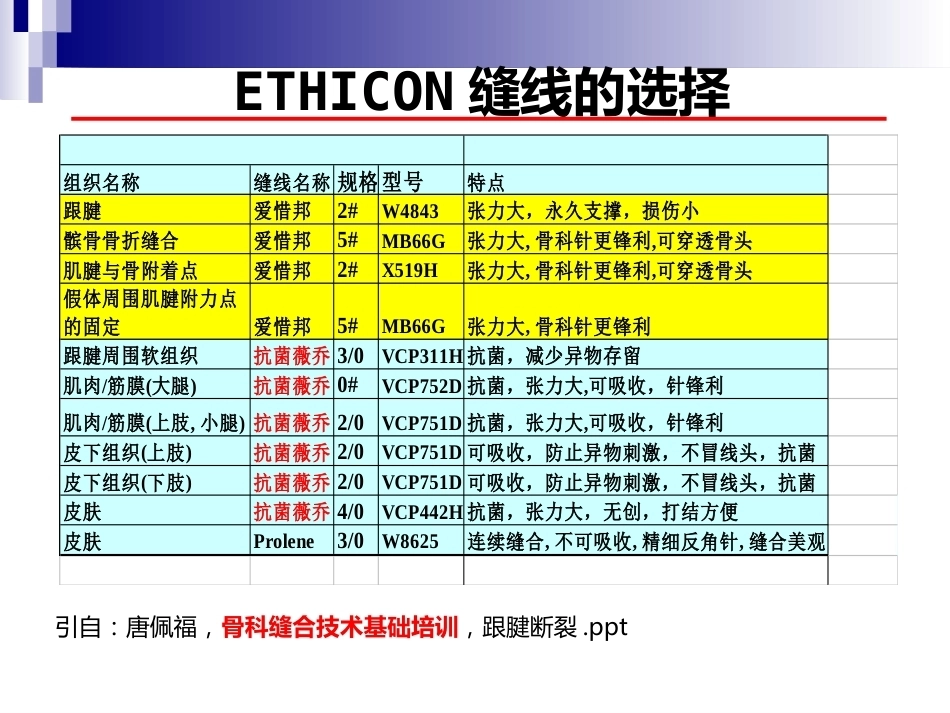 ETHICON 缝线的选择

| 组织名称 | 缝线名称 | 规格 | 型号 | 特点 |
|---|---|---|---|---|
| 跟腱 | 爱惜邦 | 2# | W4843 | 张力大，永久支撑，损伤小 |
| 髌骨骨折缝合 | 爱惜邦 | 5# | MB66G | 张力大, 骨科针更锋利,可穿透骨头 |
| 肌腱与骨附着点 | 爱惜邦 | 2# | X519H | 张力大, 骨科针更锋利,可穿透骨头 |
| 假体周围肌腱附力点的固定 | 爱惜邦 | 5# | MB66G | 张力大, 骨科针更锋利 |
| 跟腱周围软组织 | 抗菌薇乔 | 3/0 | VCP311H | 抗菌，减少异物存留 |
| 肌肉/筋膜(大腿) | 抗菌薇乔 | 0# | VCP752D | 抗菌，张力大,可吸收，针锋利 |
| 肌肉/筋膜(上肢, 小腿) | 抗菌薇乔 | 2/0 | VCP751D | 抗菌，张力大,可吸收，针锋利 |
| 皮下组织(上肢) | 抗菌薇乔 | 2/0 | VCP751D | 可吸收，防止异物刺激，不冒线头，抗菌 |
| 皮下组织(下肢) | 抗菌薇乔 | 2/0 | VCP751D | 可吸收，防止异物刺激，不冒线头，抗菌 |
| 皮肤 | 抗菌薇乔 | 4/0 | VCP442H | 抗菌，张力大，无创，打结方便 |
| 皮肤 | Prolene | 3/0 | W8625 | 连续缝合, 不可吸收, 精细反角针, 缝合美观 |

引自：唐佩福，骨科缝合技术基础培训，跟腱断裂 .ppt